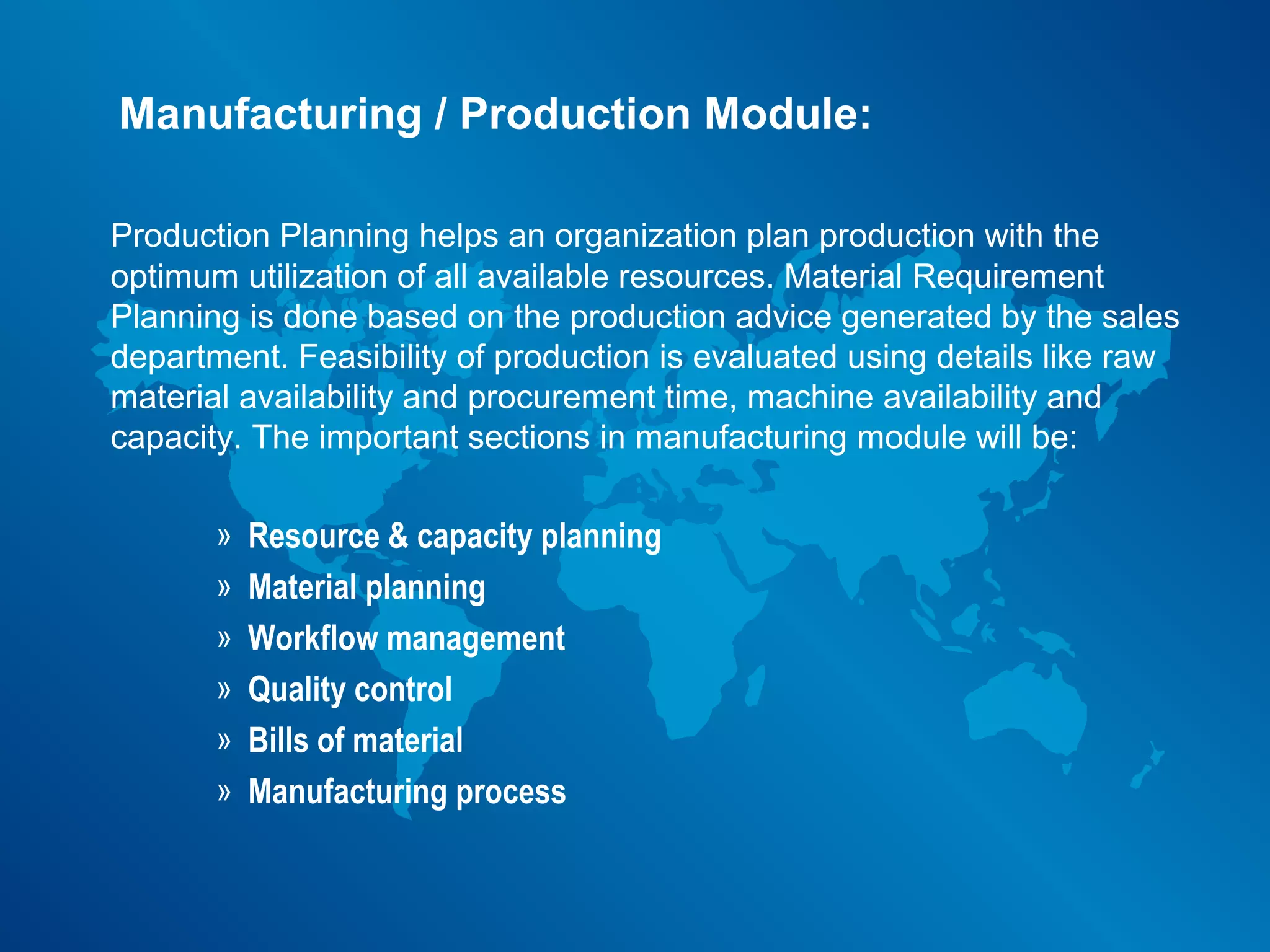 Manufacturing / Production Module:

Production Planning helps an organization plan production with the optimum utilization of all available resources. Material Requirement Planning is done based on the production advice generated by the sales department. Feasibility of production is evaluated using details like raw material availability and procurement time, machine availability and capacity. The important sections in manufacturing module will be:

» Resource & capacity planning
» Material planning
» Workflow management
» Quality control
» Bills of material
» Manufacturing process